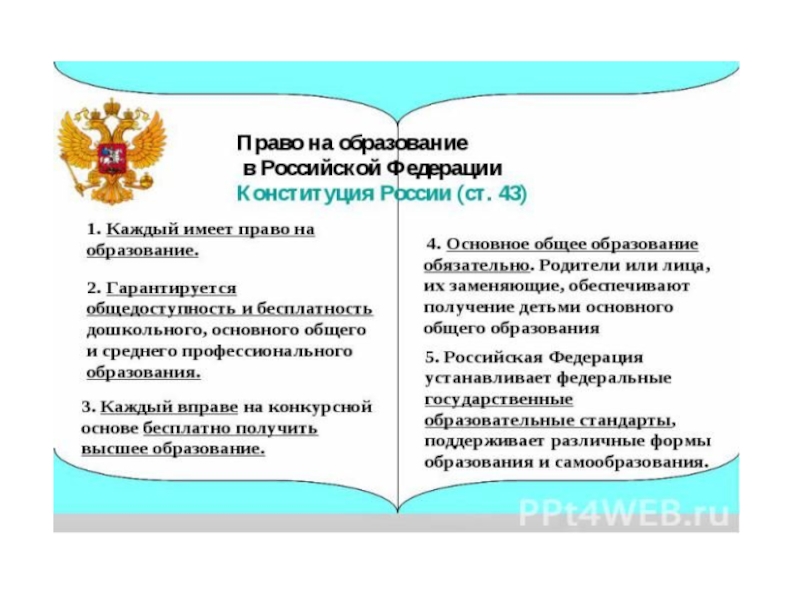 Право на образование в Российской Федерации
Конституция России (ст. 43)

1. Каждый имеет право на образование.

2. Гарантируется общедоступность и бесплатность дошкольного, основного общего и среднего профессионального образования.

3. Каждый вправе на конкурсной основе бесплатно получить высшее образование.

4. Основное общее образование обязательно. Родители или лица, их заменяющие, обеспечивают получение детьми основного общего образования

5. Российская Федерация устанавливает федеральные государственные образовательные стандарты, поддерживает различные формы образования и самообразования.

PPt4WEB.ru